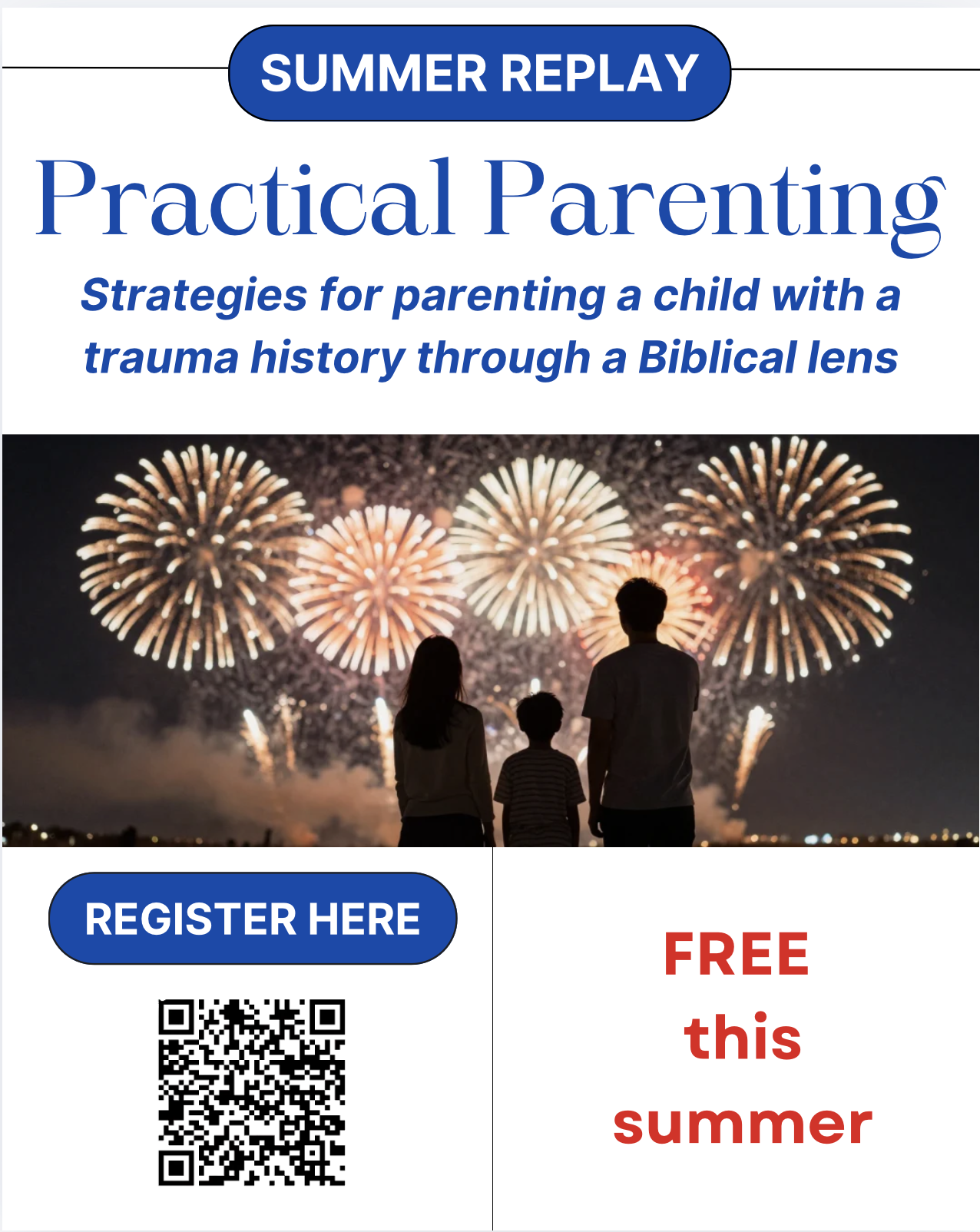 SUMMER REPLAY

Practical Parenting

Strategies for parenting a child with a trauma history through a Biblical lens

REGISTER HERE

FREE
this
summer